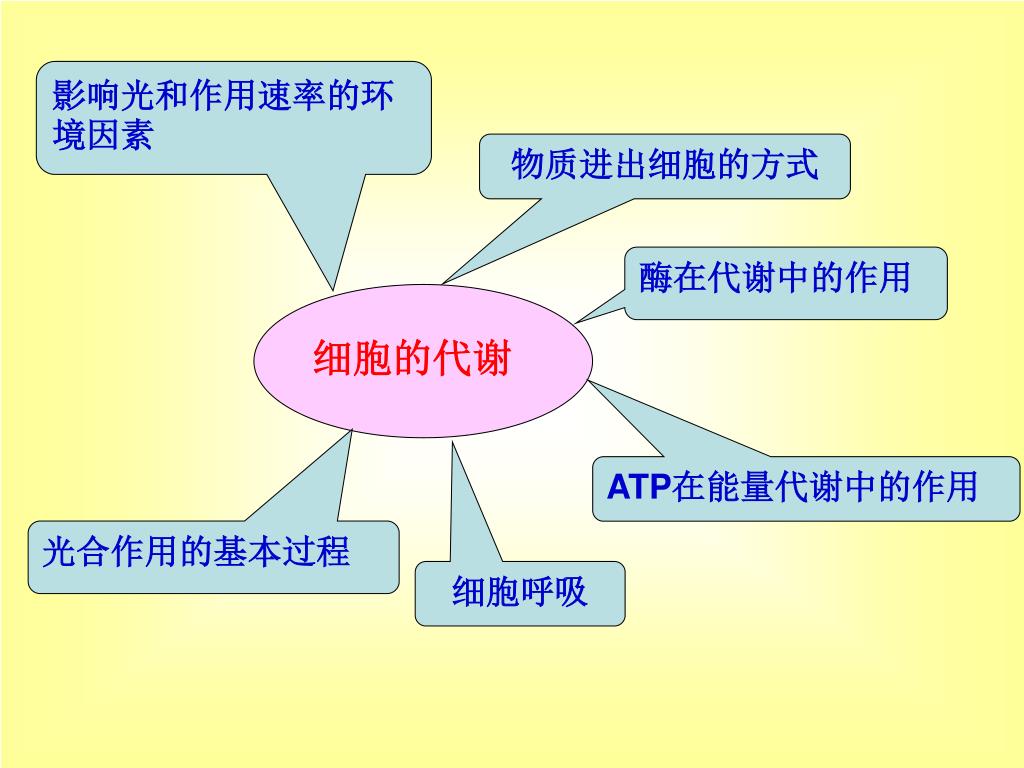 影响光和作用速率的环境因素

物质进出细胞的方式

酶在代谢中的作用

细胞的代谢

ATP在能量代谢中的作用

光合作用的基本过程

细胞呼吸